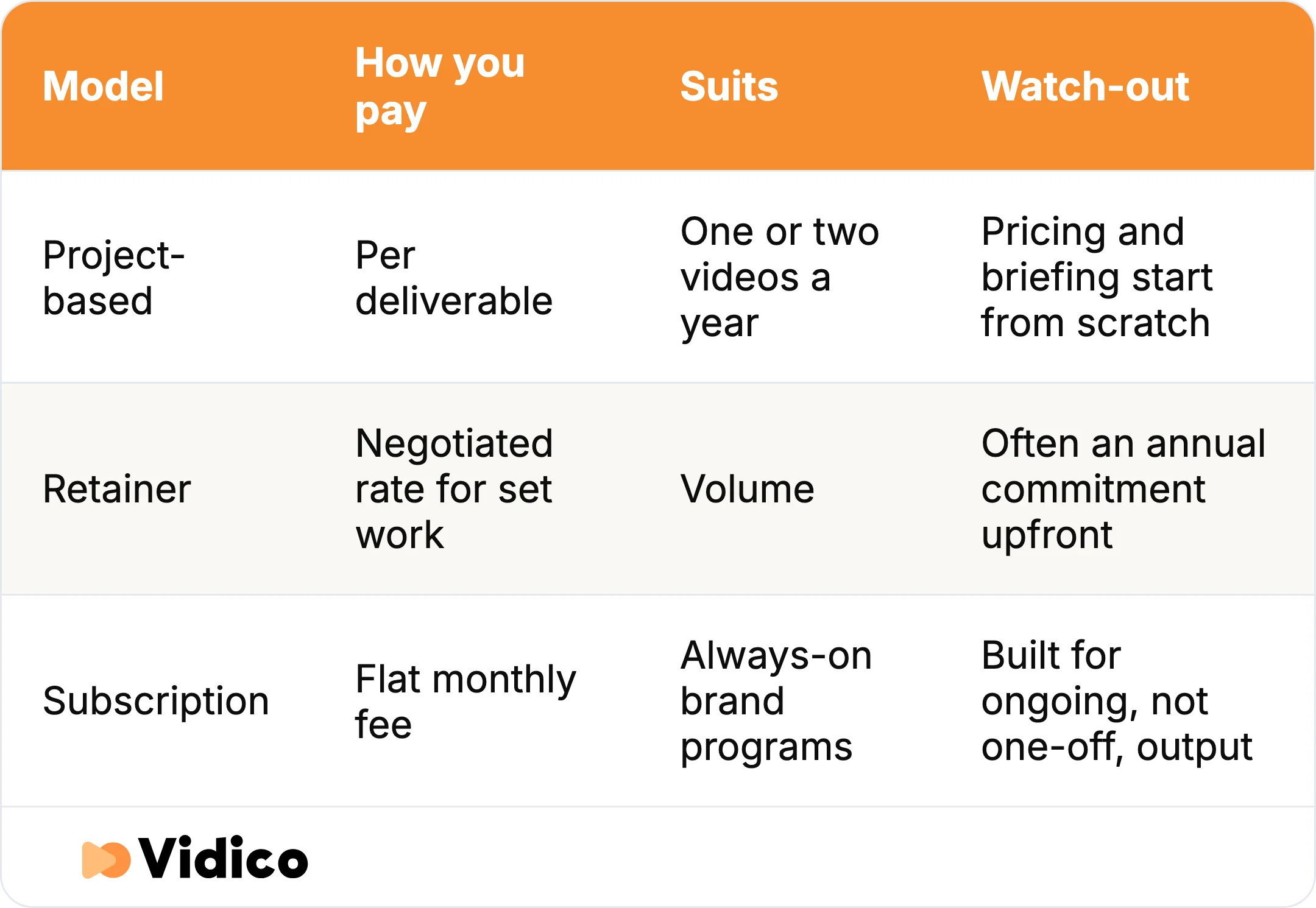 | Model | How you pay | Suits | Watch-out |
|---|---|---|---|
| Project-based | Per deliverable | One or two videos a year | Pricing and briefing start from scratch |
| Retainer | Negotiated rate for set work | Volume | Often an annual commitment upfront |
| Subscription | Flat monthly fee | Always-on brand programs | Built for ongoing, not one-off, output |

Vidico